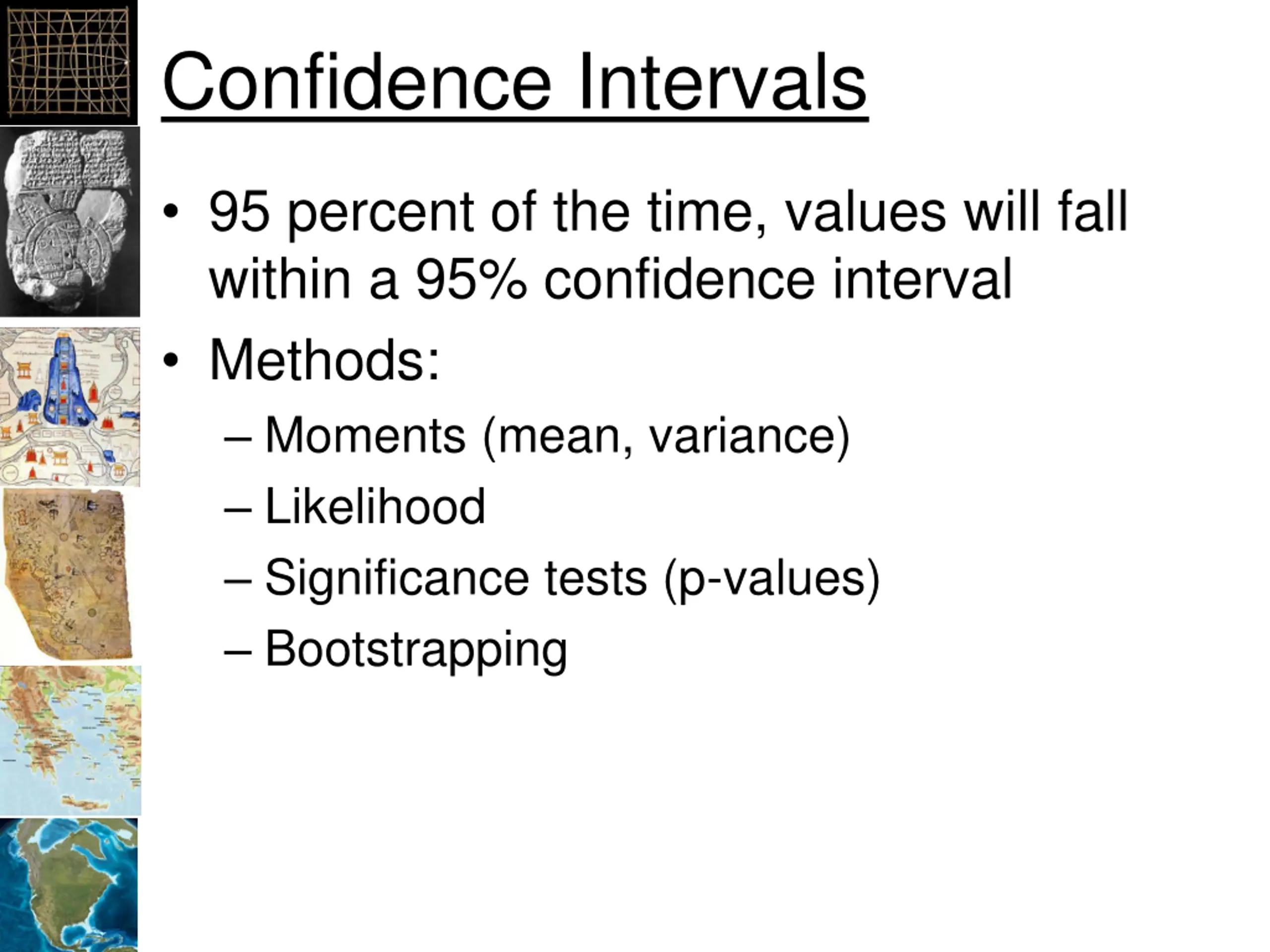 Confidence Intervals

• 95 percent of the time, values will fall within a 95% confidence interval

• Methods:
– Moments (mean, variance)
– Likelihood
– Significance tests (p-values)
– Bootstrapping